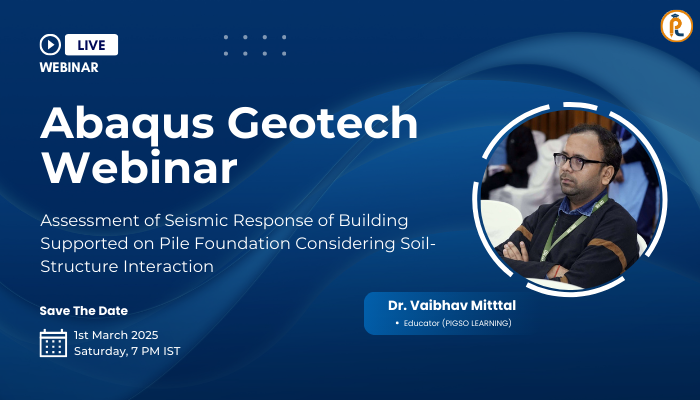 LIVE
WEBINAR

Abaqus Geotech Webinar

Assessment of Seismic Response of Building Supported on Pile Foundation Considering Soil-Structure Interaction

Save The Date

1st March 2025
Saturday, 7 PM IST

Dr. Vaibhav Mitttal
• Educator (PIGSO LEARNING)